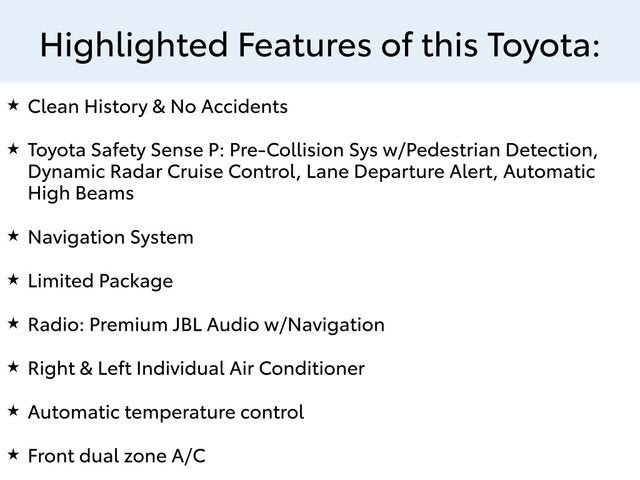 Highlighted Features of this Toyota:

★ Clean History & No Accidents

★ Toyota Safety Sense P: Pre-Collision Sys w/Pedestrian Detection, Dynamic Radar Cruise Control, Lane Departure Alert, Automatic High Beams

★ Navigation System

★ Limited Package

★ Radio: Premium JBL Audio w/Navigation

★ Right & Left Individual Air Conditioner

★ Automatic temperature control

★ Front dual zone A/C